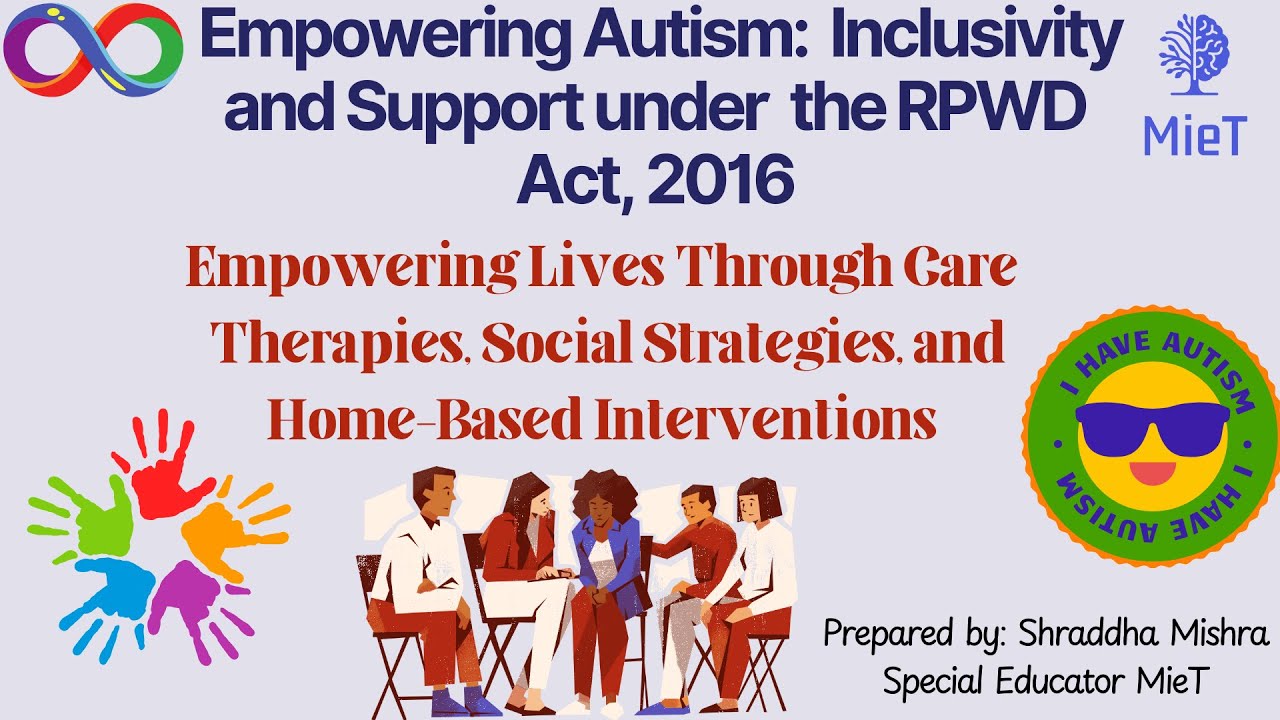 Empowering Autism: Inclusivity and Support under the RPWD Act, 2016

MieT

Empowering Lives Through Care Therapies, Social Strategies, and Home-Based Interventions

I HAVE AUTISM • I HAVE AUTISM •

Prepared by: Shraddha Mishra
Special Educator MieT